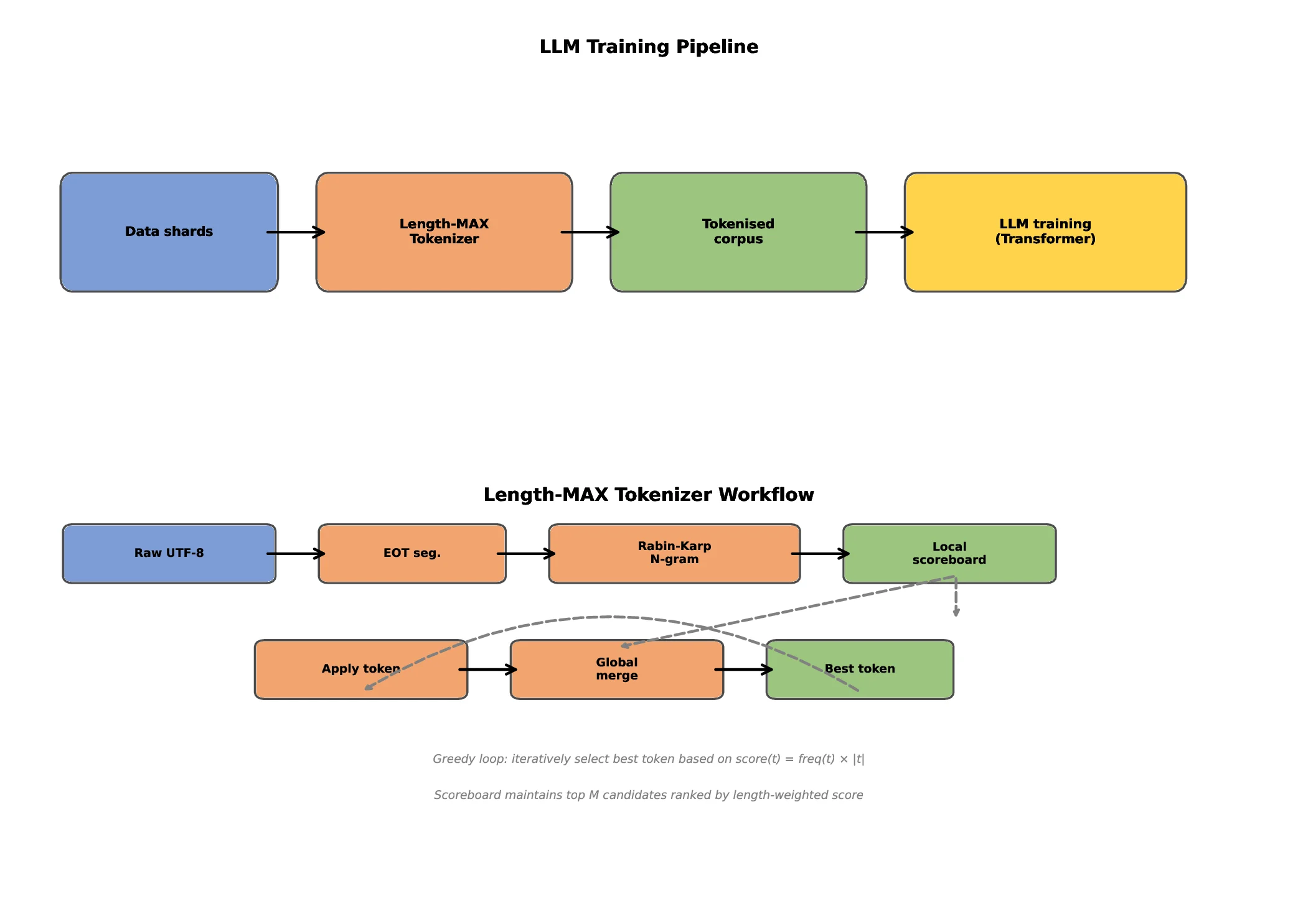 LLM Training Pipeline

Data shards

Length-MAX Tokenizer

Tokenised corpus

LLM training (Transformer)

Length-MAX Tokenizer Workflow

Raw UTF-8

EOT seg.

Rabin-Karp N-gram

Local scoreboard

Apply token

Global merge

Best token

Greedy loop: iteratively select best token based on score(t) = freq(t) × |t|

Scoreboard maintains top M candidates ranked by length-weighted score